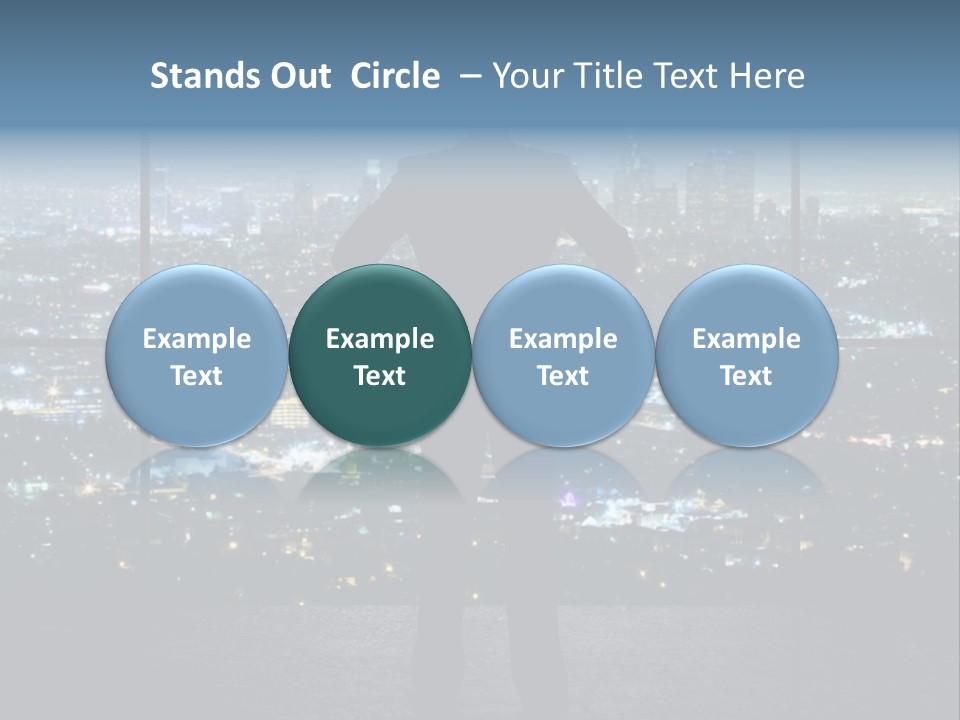 Stands Out Circle – Your Title Text Here

Example Text

Example Text

Example Text

Example Text